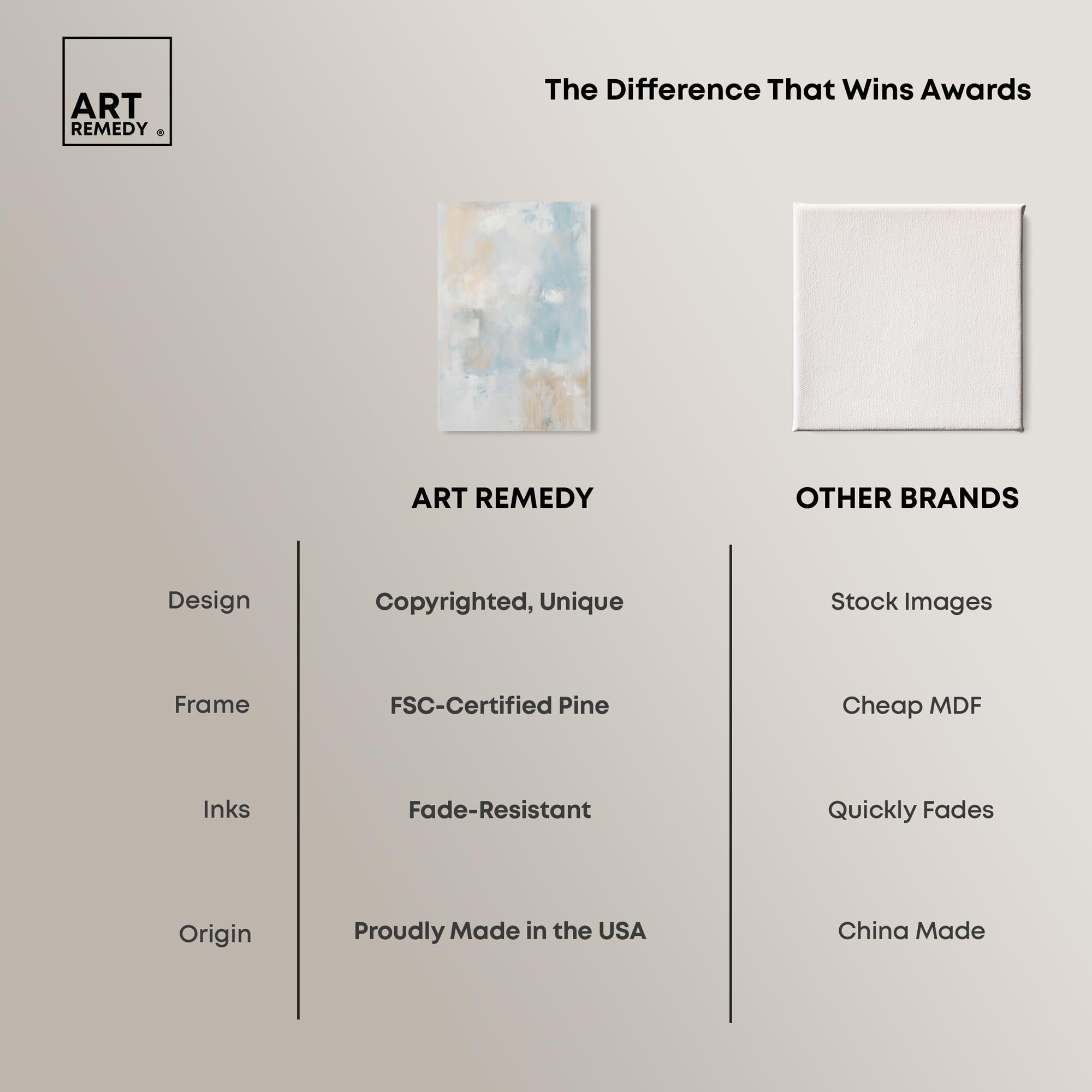 ART REMEDY ®

The Difference That Wins Awards

| | ART REMEDY | OTHER BRANDS |
|---|---|---|
| Design | Copyrighted, Unique | Stock Images |
| Frame | FSC-Certified Pine | Cheap MDF |
| Inks | Fade-Resistant | Quickly Fades |
| Origin | Proudly Made in the USA | China Made |